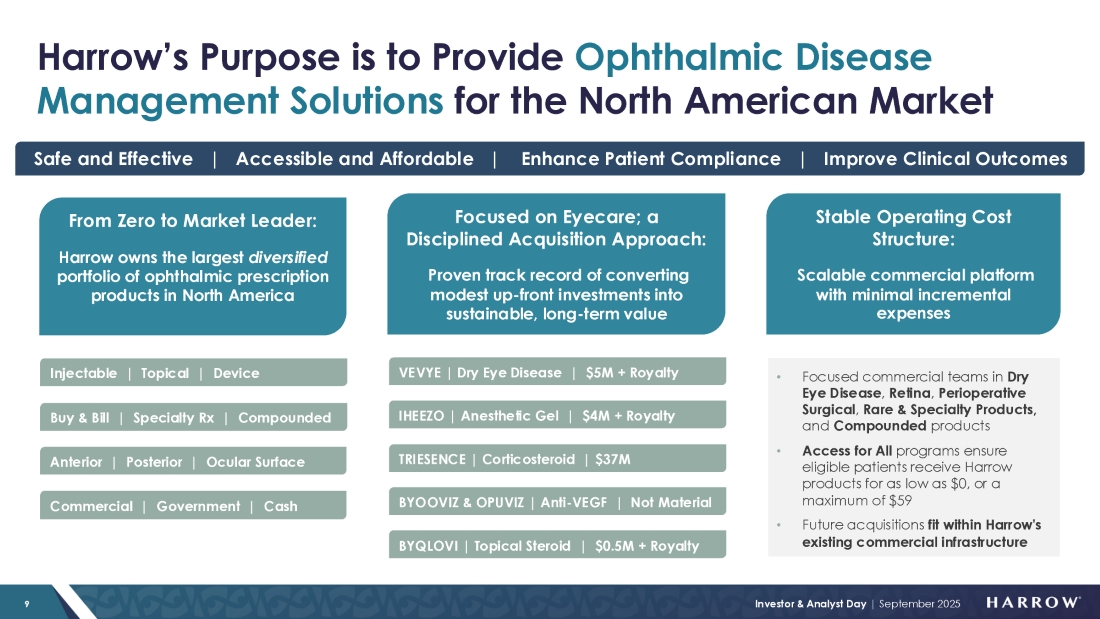 Harrow's Purpose is to Provide Ophthalmic Disease Management Solutions for the North American Market

Safe and Effective | Accessible and Affordable | Enhance Patient Compliance | Improve Clinical Outcomes

From Zero to Market Leader:

Harrow owns the largest diversified portfolio of ophthalmic prescription products in North America

Injectable | Topical | Device

Buy & Bill | Specialty Rx | Compounded

Anterior | Posterior | Ocular Surface

Commercial | Government | Cash

Focused on Eyecare; a Disciplined Acquisition Approach:

Proven track record of converting modest up-front investments into sustainable, long-term value

VEVYE | Dry Eye Disease | $5M + Royalty

IHEEZO | Anesthetic Gel | $4M + Royalty

TRIESENCE | Corticosteroid | $37M

BYOOVIZ & OPUVIZ | Anti-VEGF | Not Material

BYQLOVI | Topical Steroid | $0.5M + Royalty

Stable Operating Cost Structure:

Scalable commercial platform with minimal incremental expenses

• Focused commercial teams in Dry Eye Disease, Retina, Perioperative Surgical, Rare & Specialty Products, and Compounded products

• Access for All programs ensure eligible patients receive Harrow products for as low as $0, or a maximum of $59

• Future acquisitions fit within Harrow's existing commercial infrastructure

9

Investor & Analyst Day | September 2025

HARROW